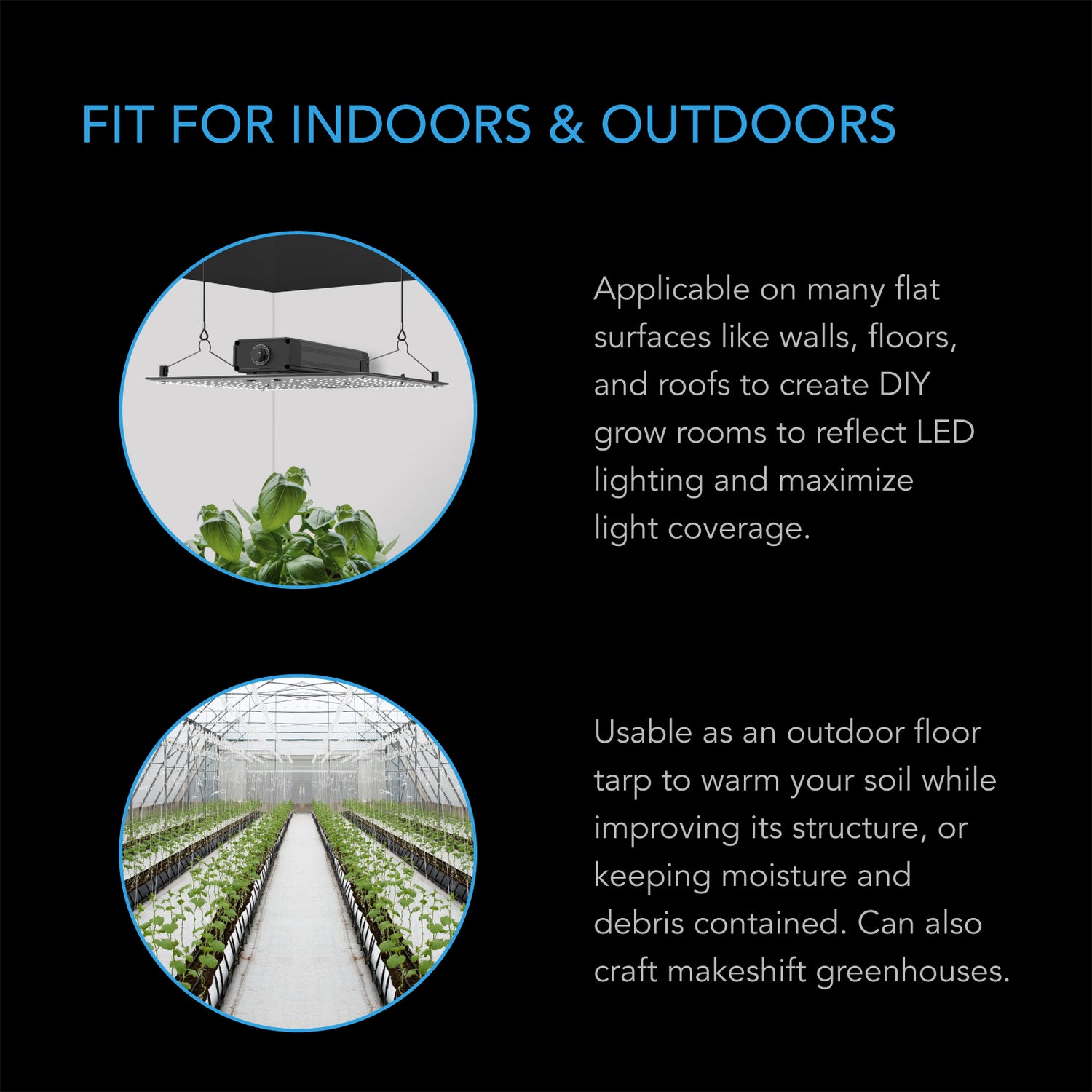 FIT FOR INDOORS & OUTDOORS

Applicable on many flat surfaces like walls, floors, and roofs to create DIY grow rooms to reflect LED lighting and maximize light coverage.

Usable as an outdoor floor tarp to warm your soil while improving its structure, or keeping moisture and debris contained. Can also craft makeshift greenhouses.